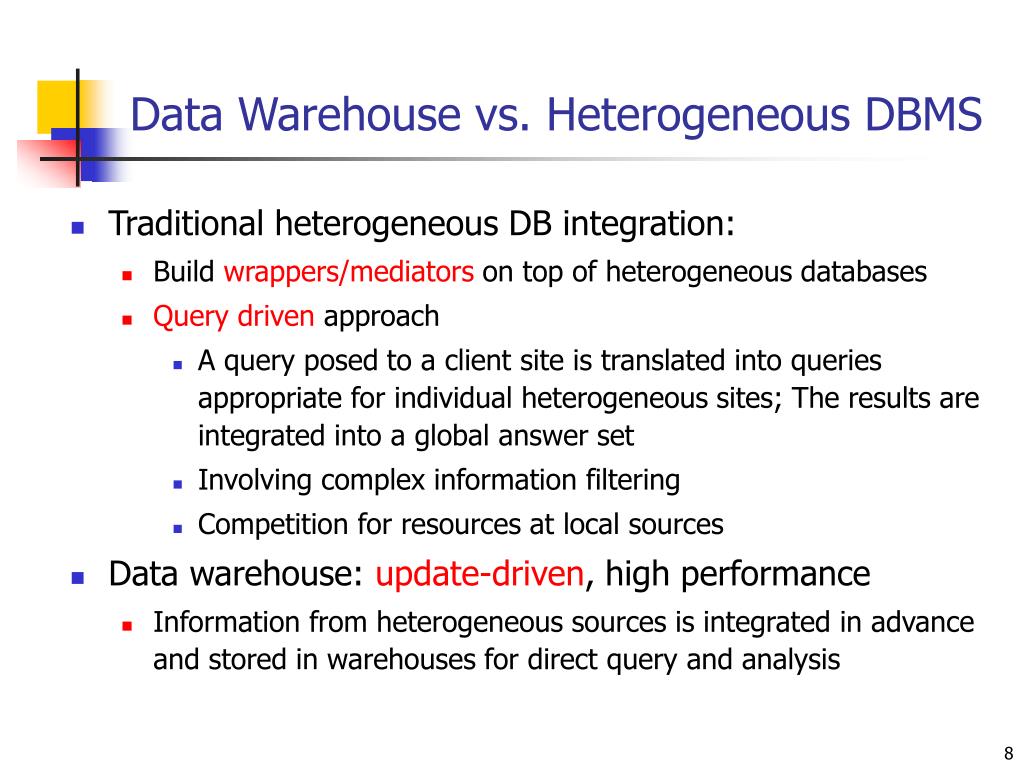 Data Warehouse vs. Heterogeneous DBMS

- Traditional heterogeneous DB integration:
  - Build wrappers/mediators on top of heterogeneous databases
  - Query driven approach
    - A query posed to a client site is translated into queries appropriate for individual heterogeneous sites; The results are integrated into a global answer set
    - Involving complex information filtering
    - Competition for resources at local sources
- Data warehouse: update-driven, high performance
  - Information from heterogeneous sources is integrated in advance and stored in warehouses for direct query and analysis

8